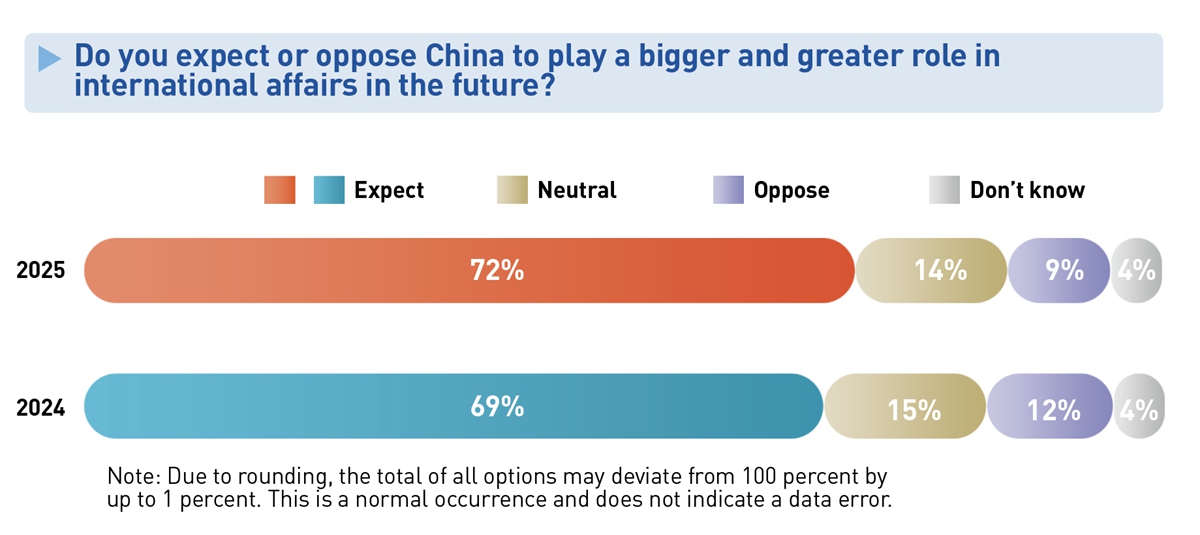 Do you expect or oppose China to play a bigger and greater role in international affairs in the future?

Expect
Neutral
Oppose
Don't know

2025
72%
14%
9%
4%

2024
69%
15%
12%
4%

Note: Due to rounding, the total of all options may deviate from 100 percent by up to 1 percent. This is a normal occurrence and does not indicate a data error.